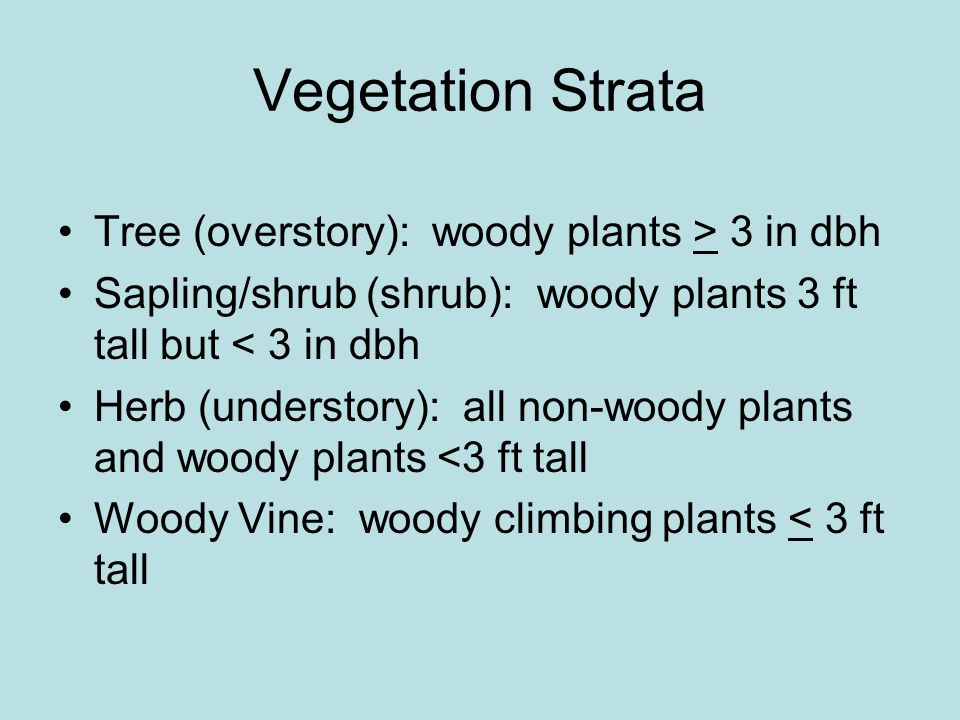 Vegetation Strata

• Tree (overstory): woody plants $\geq$ 3 in dbh
• Sapling/shrub (shrub): woody plants 3 ft tall but < 3 in dbh
• Herb (understory): all non-woody plants and woody plants <3 ft tall
• Woody Vine: woody climbing plants $\leq$ 3 ft tall